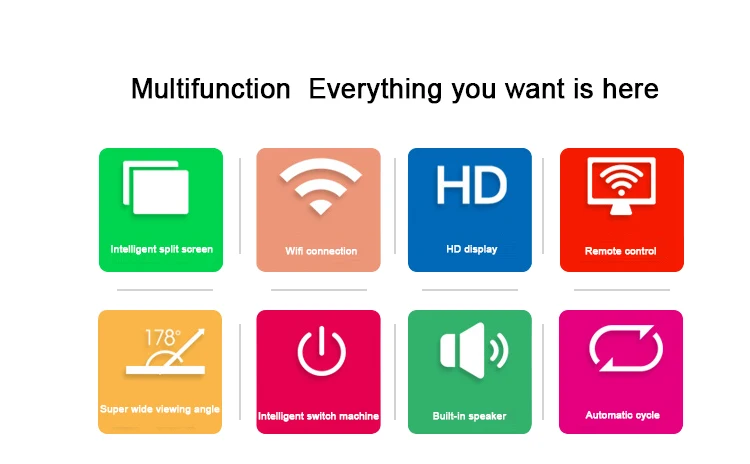 Multifunction Everything you want is here

Intelligent split screen

Wifi connection

HD

HD display

Remote control

178°

Super wide viewing angle

Intelligent switch machine

Built-in speaker

Automatic cycle